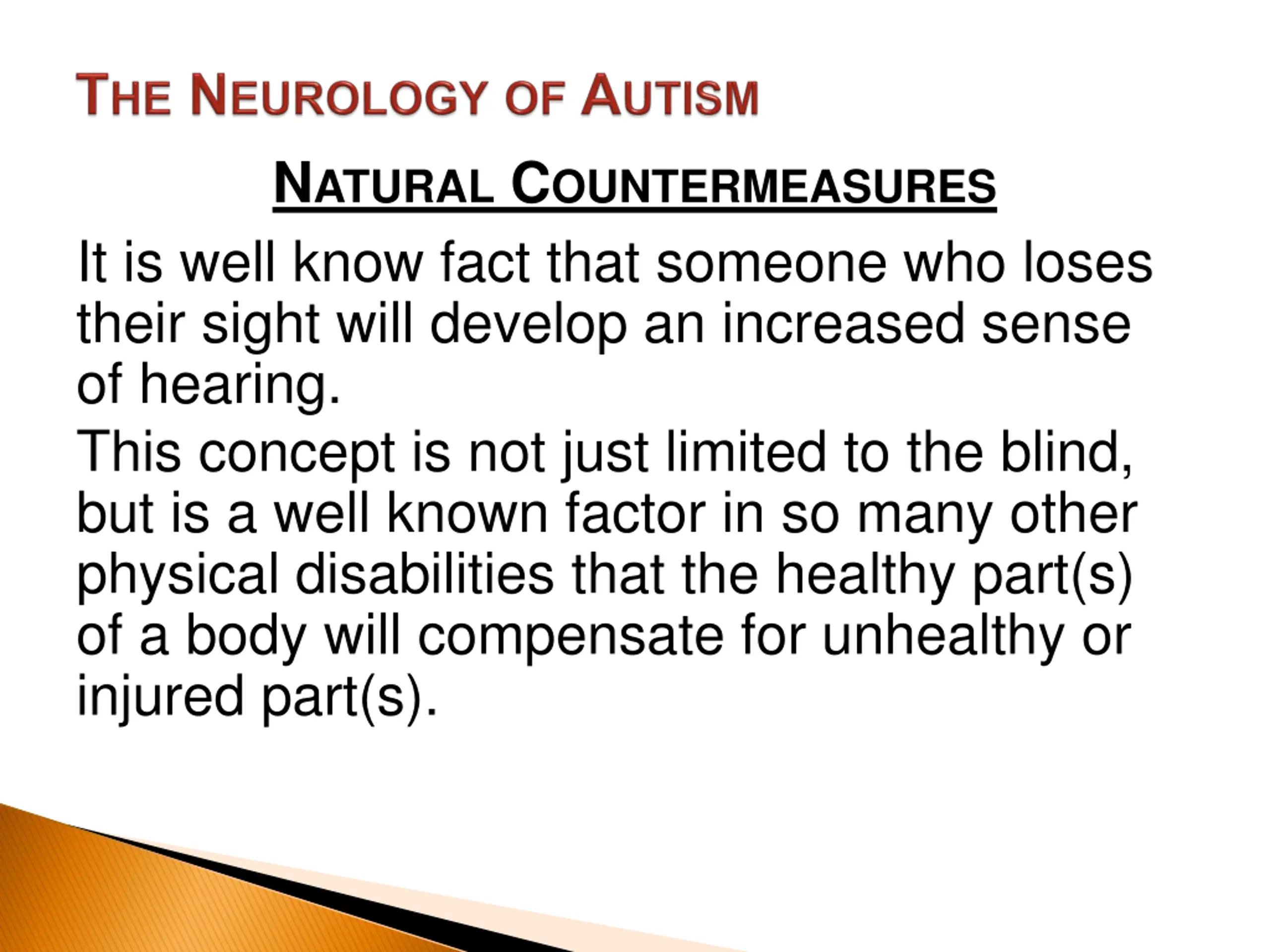 THE NEUROLOGY OF AUTISM

NATURAL COUNTERMEASURES

It is well know fact that someone who loses their sight will develop an increased sense of hearing.

This concept is not just limited to the blind, but is a well known factor in so many other physical disabilities that the healthy part(s) of a body will compensate for unhealthy or injured part(s).